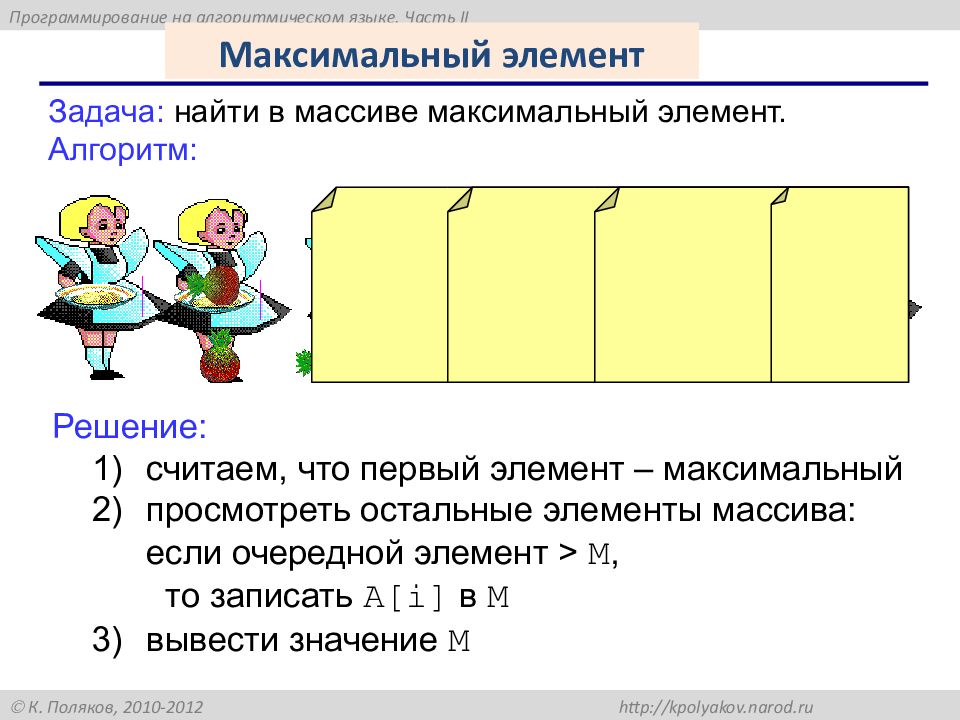 Программирование на алгоритмическом языке. Часть II

Максимальный элемент

Задача: найти в массиве максимальный элемент.
Алгоритм:

Решение:
1) считаем, что первый элемент – максимальный
2) просмотреть остальные элементы массива:
если очередной элемент > M,
то записать A[i] в M
3) вывести значение M

© К. Поляков, 2010-2012

http://kpolyakov.narod.ru